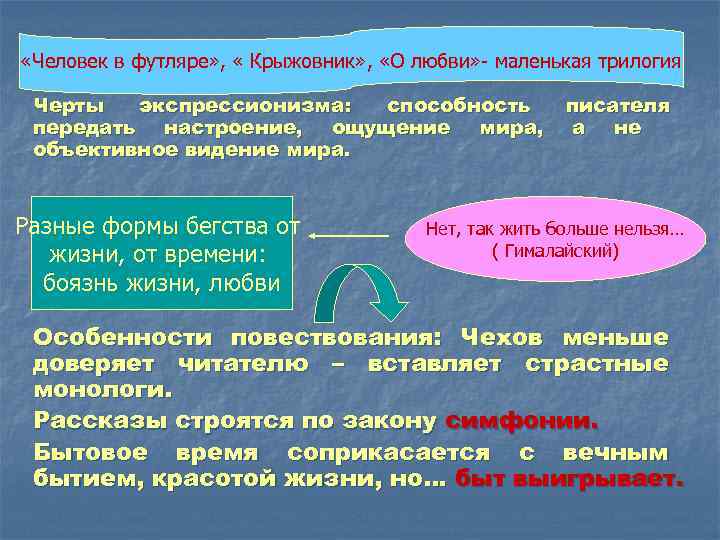 «Человек в футляре», « Крыжовник», «О любви»- маленькая трилогия

Черты экспрессионизма: способность писателя передать настроение, ощущение мира, а не объективное видение мира.

Разные формы бегства от жизни, от времени: боязнь жизни, любви

Нет, так жить больше нельзя… ( Гималайский)

Особенности повествования: Чехов меньше доверяет читателю – вставляет страстные монологи.

Рассказы строятся по закону симфонии.

Бытовое время соприкасается с вечным бытием, красотой жизни, но… быт выигрывает.